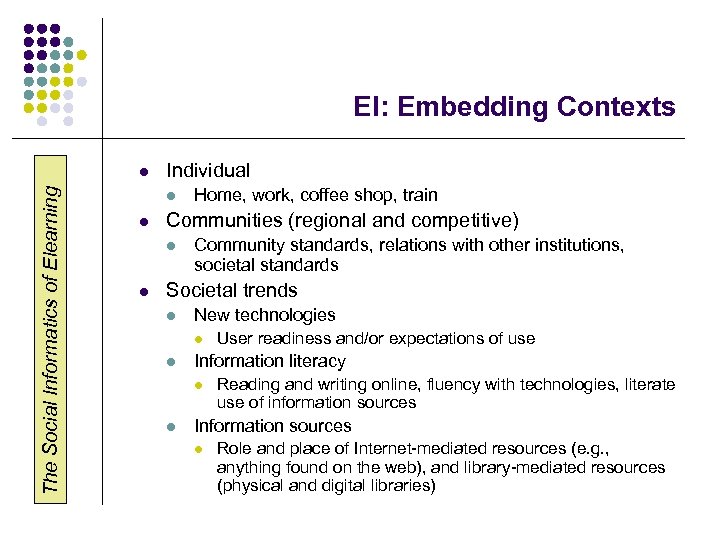 EI: Embedding Contexts

The Social Informatics of Elearning

- Individual
  - Home, work, coffee shop, train
- Communities (regional and competitive)
  - Community standards, relations with other institutions, societal standards
- Societal trends
  - New technologies
    - User readiness and/or expectations of use
  - Information literacy
    - Reading and writing online, fluency with technologies, literate use of information sources
  - Information sources
    - Role and place of Internet-mediated resources (e.g., anything found on the web), and library-mediated resources (physical and digital libraries)